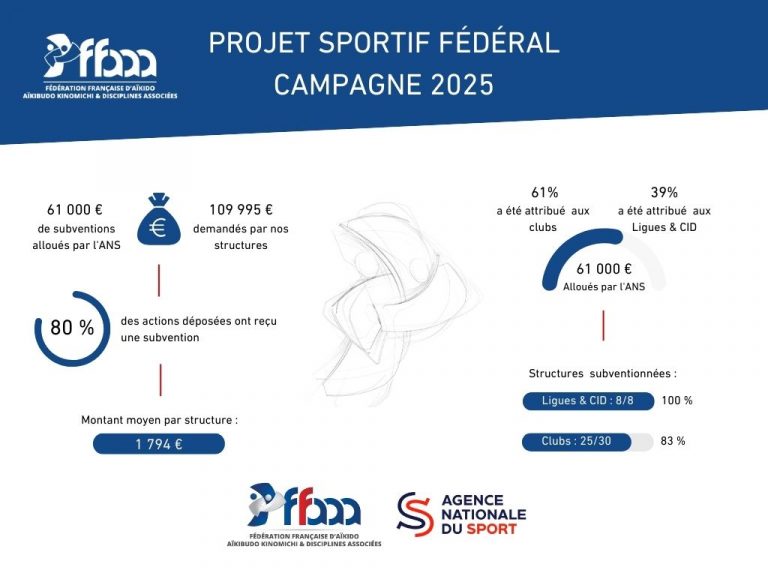 ffaaa
FÉDÉRATION FRANÇAISE D'AÏKIDO
AÏKIBUDO KINOMICHI & DISCIPLINES ASSOCIÉES

PROJET SPORTIF FÉDÉRAL
CAMPAGNE 2025

61 000 €
de subventions alloués par l'ANS

€

109 995 €
demandés par nos structures

80 %

des actions déposées ont reçu une subvention

Montant moyen par structure :

1 794 €

61%
a été attribué aux clubs

39%
a été attribué aux Ligues & CID

61 000 €
Alloués par l'ANS

Structures subventionnées :

Ligues & CID : 8/8 100 %

Clubs : 25/30 83 %

ffaaa
FÉDÉRATION FRANÇAISE D'AÏKIDO
AÏKIBUDO KINOMICHI & DISCIPLINES ASSOCIÉES

AGENCE NATIONALE DU SPORT